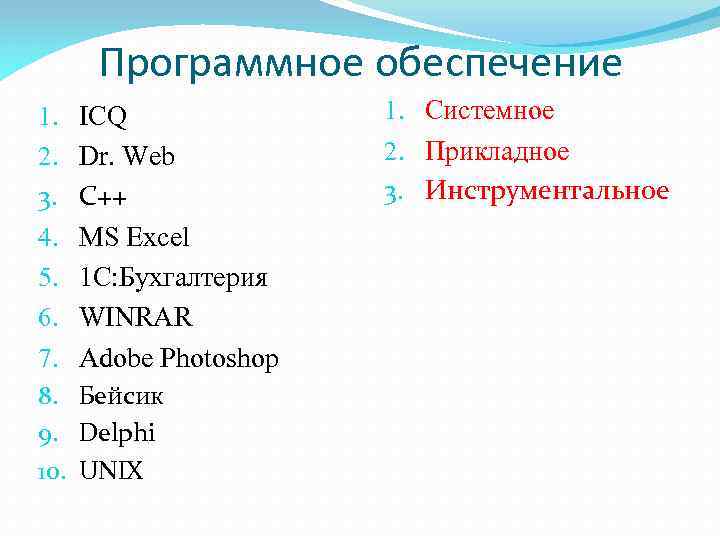 Программное обеспечение

1. ICQ
2. Dr. Web
3. C++
4. MS Excel
5. 1С:Бухгалтерия
6. WINRAR
7. Adobe Photoshop
8. Бейсик
9. Delphi
10. UNIX

1. Системное
2. Прикладное
3. Инструментальное